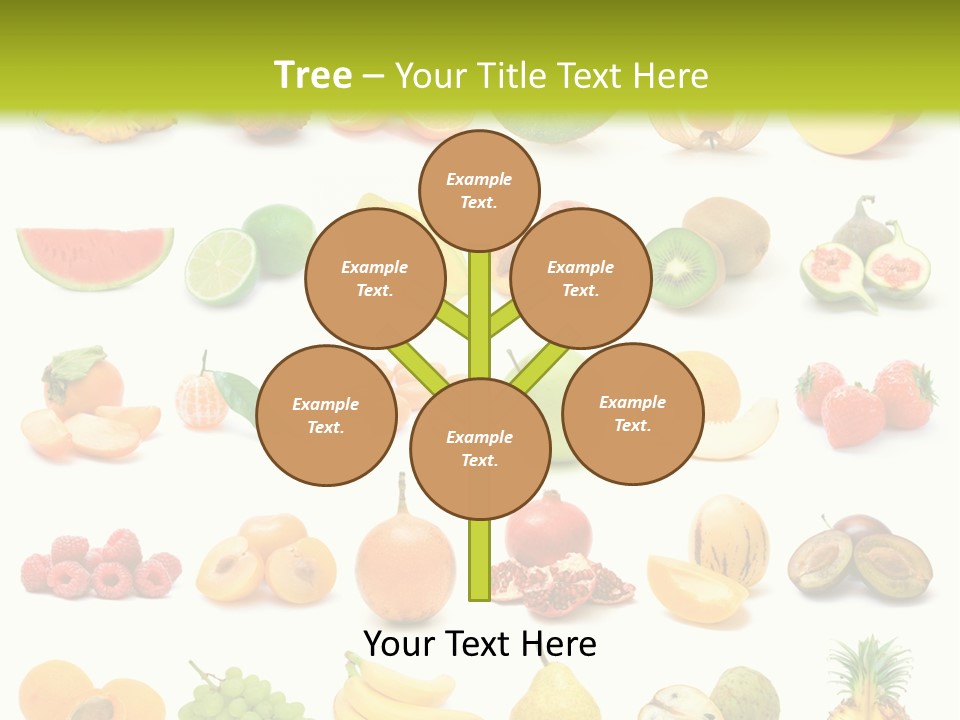 Tree – Your Title Text Here

Example Text.

Example Text.

Example Text.

Example Text.

Example Text.

Example Text.

Your Text Here